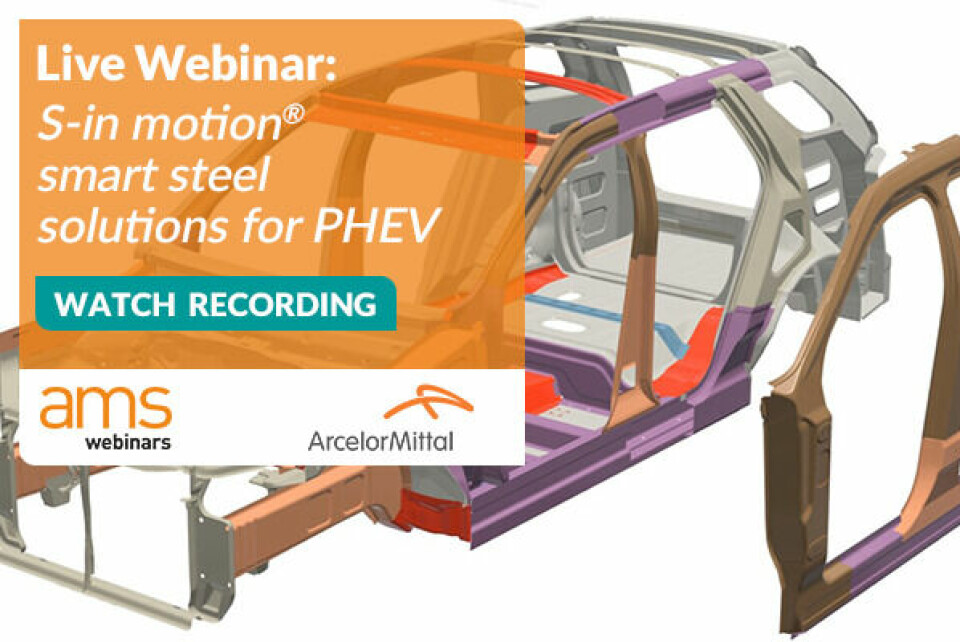 Live Webinar:
S-in motion®
smart steel
solutions for PHEV

WATCH RECORDING

ams
webinars

ArcelorMittal